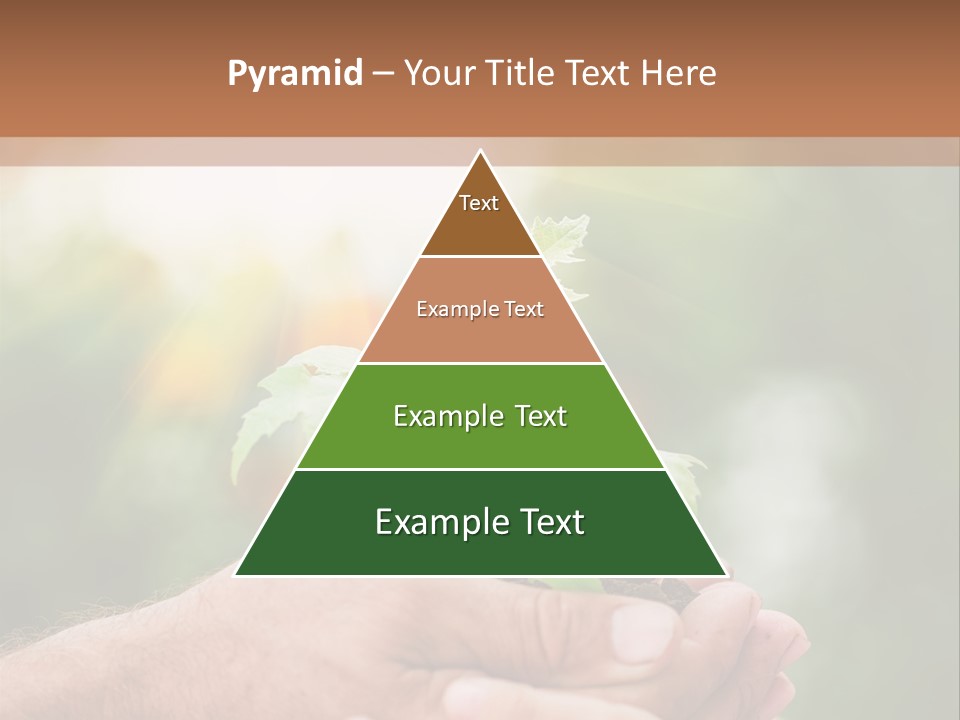 Pyramid – Your Title Text Here

Text

Example Text

Example Text

Example Text